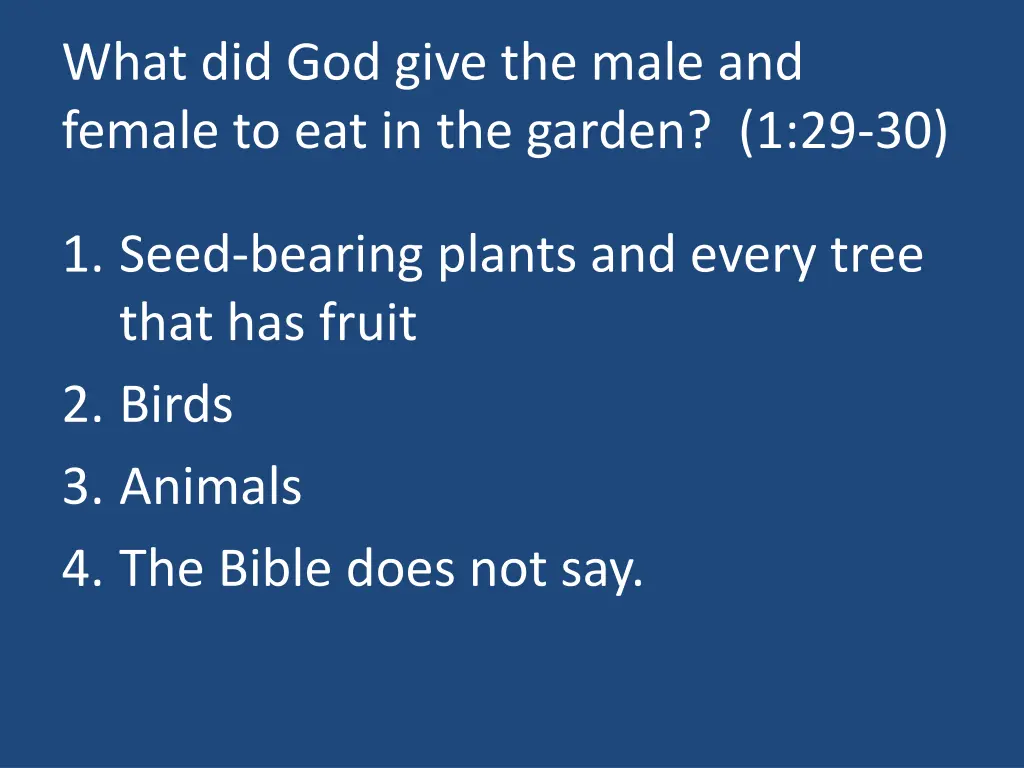 What did God give the male and female to eat in the garden? (1:29-30)

1. Seed-bearing plants and every tree that has fruit
2. Birds
3. Animals
4. The Bible does not say.